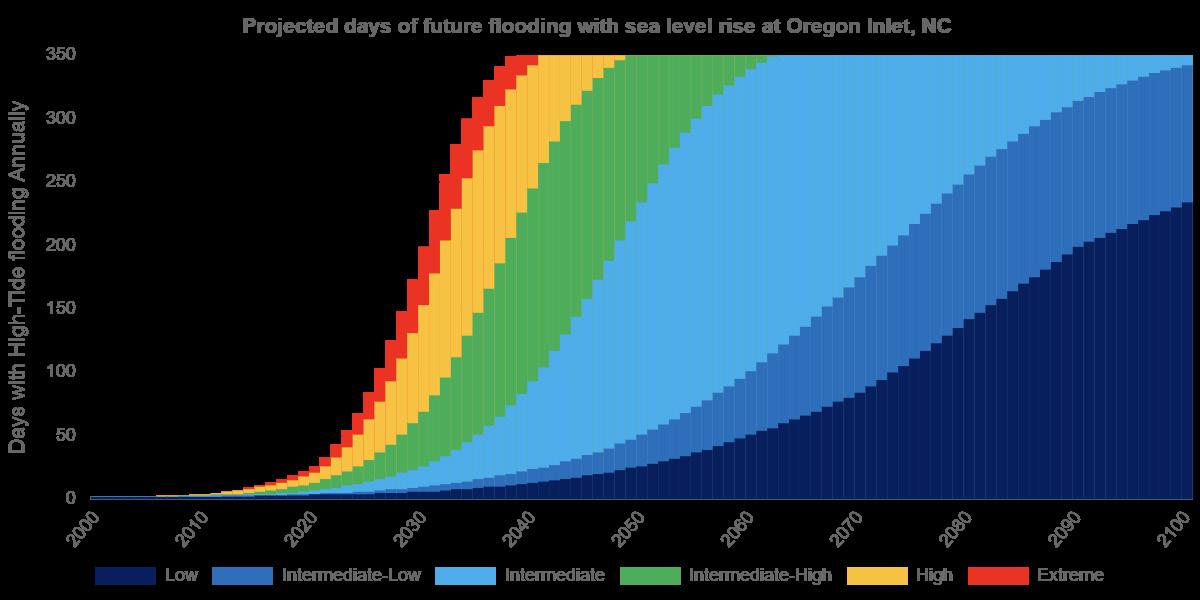 Projected days of future flooding with sea level rise at Oregon Inlet, NC

Days with High-Tide flooding Annually

350
300
250
200
150
100
50
0

2000
2010
2020
2030
2040
2050
2060
2070
2080
2090
2100

Low
Intermediate-Low
Intermediate
Intermediate-High
High
Extreme